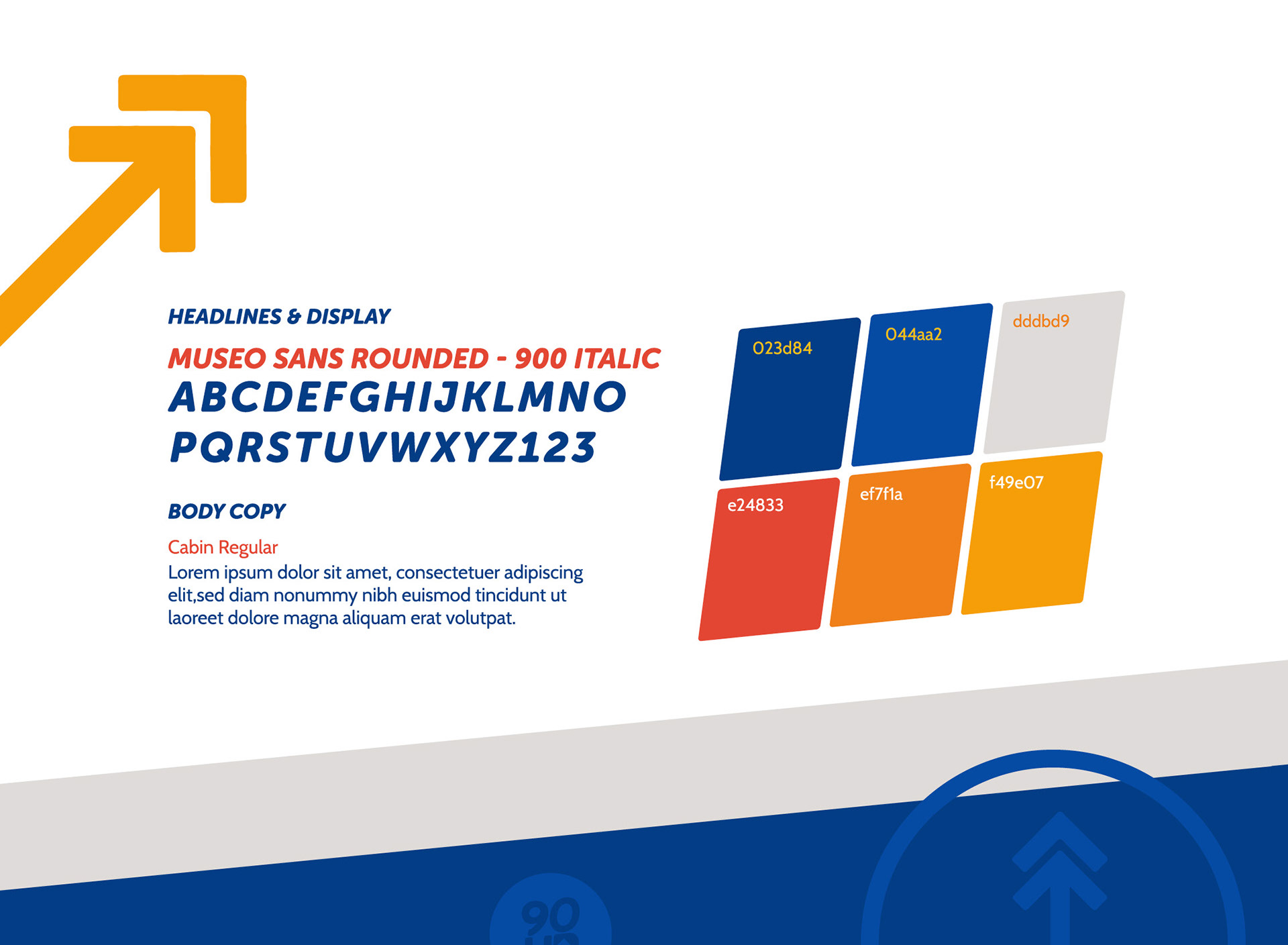 HEADLINES & DISPLAY

MUSEO SANS ROUNDED - 900 ITALIC
ABCDEFGHIJKLMNO
PQRSTUVWXYZ123

BODY COPY

Cabin Regular
Lorem ipsum dolor sit amet, consectetuer adipiscing elit,sed diam nonummy nibh euismod tincidunt ut laoreet dolore magna aliquam erat volutpat.

023d84
044aa2
dddbd9
e24833
ef7f1a
f49e07

90